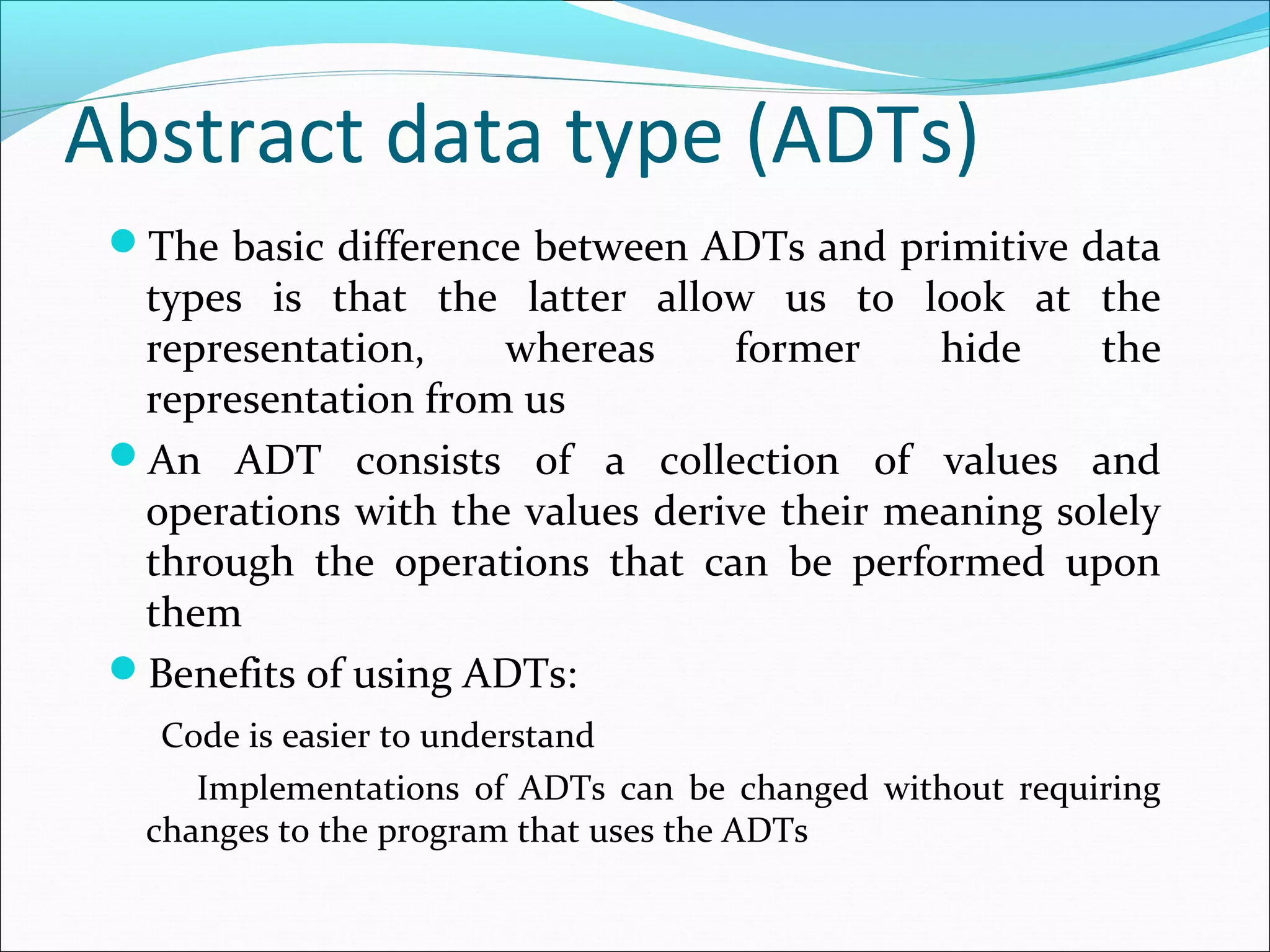 Abstract data type (ADTs)

The basic difference between ADTs and primitive data types is that the latter allow us to look at the representation, whereas former hide the representation from us

An ADT consists of a collection of values and operations with the values derive their meaning solely through the operations that can be performed upon them

Benefits of using ADTs:

Code is easier to understand

Implementations of ADTs can be changed without requiring changes to the program that uses the ADTs